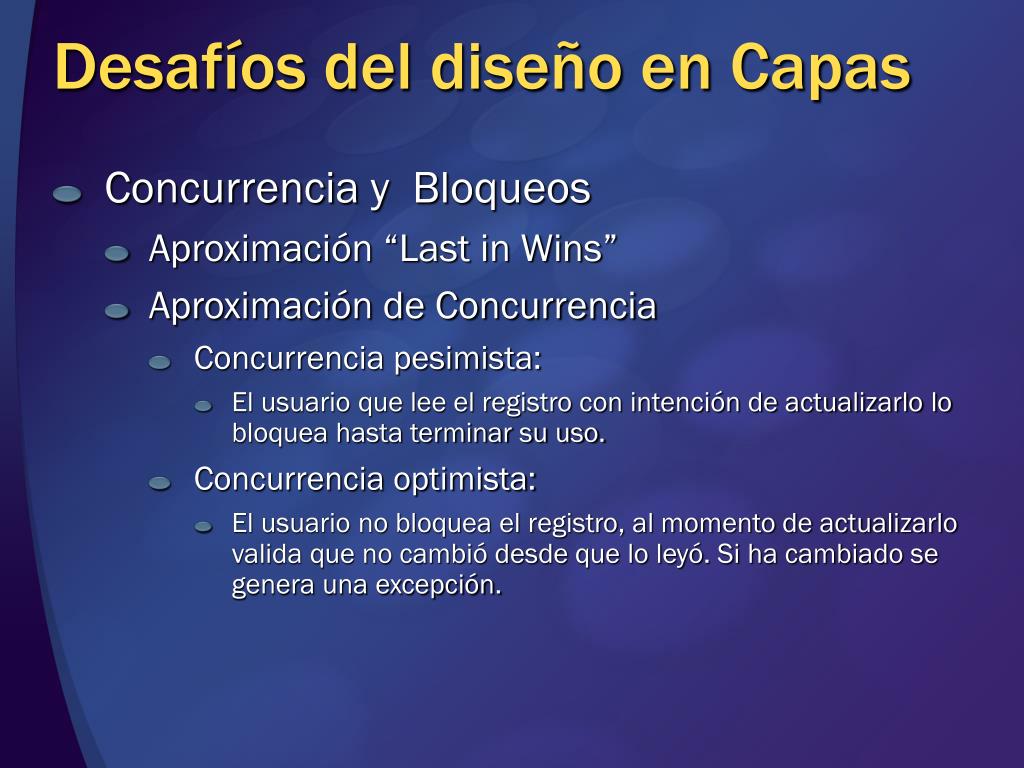 Desafíos del diseño en Capas

Concurrencia y  Bloqueos

Aproximación “Last in Wins”

Aproximación de Concurrencia

Concurrencia pesimista:

El usuario que lee el registro con intención de actualizarlo lo bloquea hasta terminar su uso.

Concurrencia optimista:

El usuario no bloquea el registro, al momento de actualizarlo valida que no cambió desde que lo leyó. Si ha cambiado se genera una excepción.